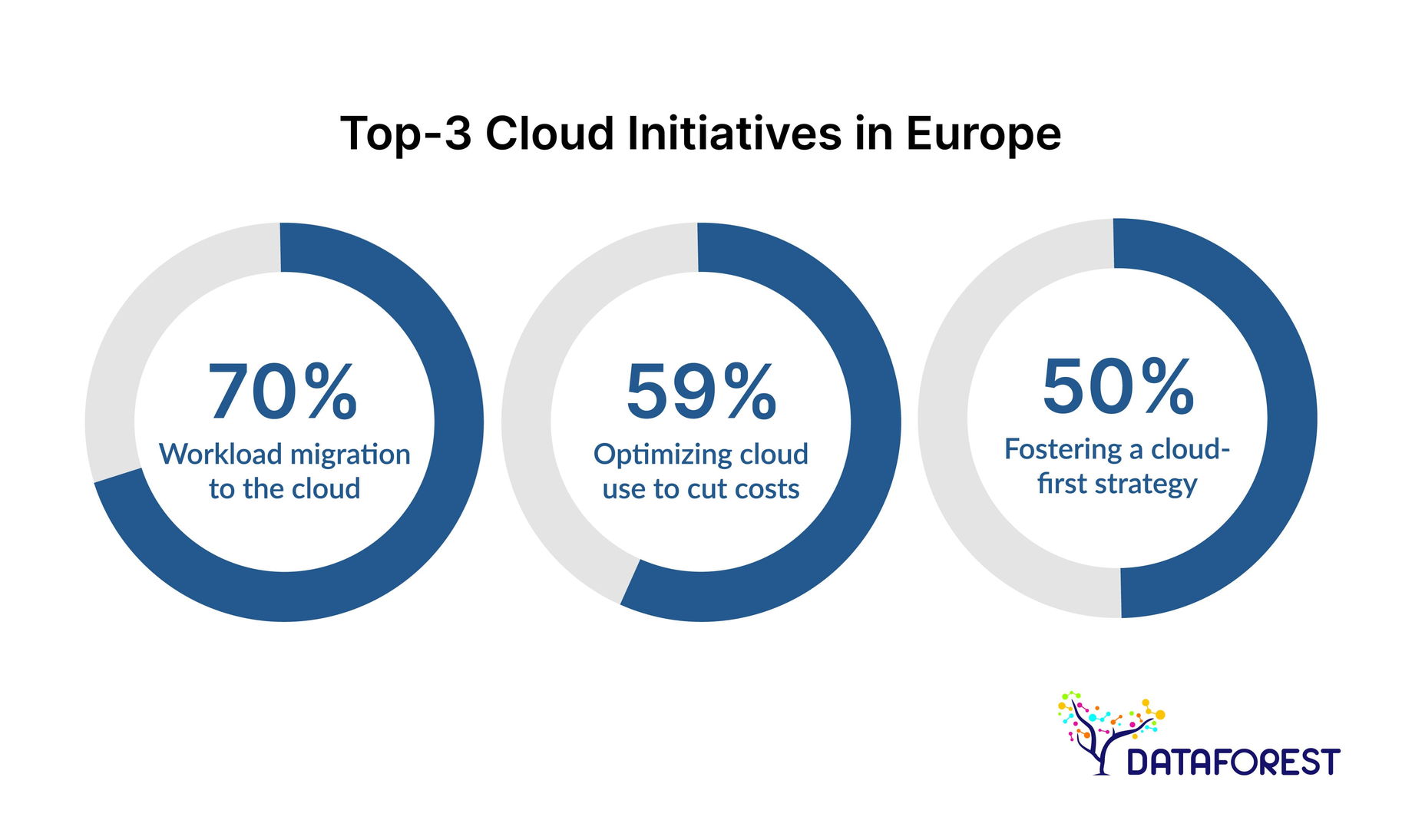 Top-3 Cloud Initiatives in Europe

70%
Workload migration to the cloud

59%
Optimizing cloud use to cut costs

50%
Fostering a cloud-first strategy

DATAFOREST